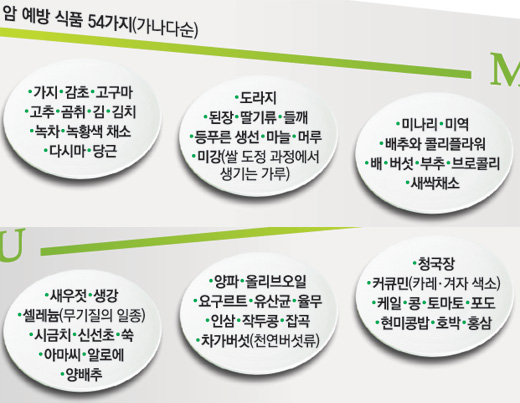 암 예방 식품 54가지(가나다순)

M

•가지•감초•고구마
•고추•곰취•김•김치
•녹차•녹황색 채소
•다시마•당근

•도라지
•된장•딸기류•들깨
•등푸른 생선•마늘•머루
•미강(쌀 도정 과정에서 생기는 가루)

•미나리•미역
•배추와 콜리플라워
•배•버섯•부추•브로콜리
•새싹채소

U

•새우젓•생강
•셀레늄(무기질의 일종)
•시금치•신선초•쑥
•아마씨•알로에
•양배추

•양파•올리브오일
•요구르트•유산균•율무
•인삼•작두콩•잡곡
•차가버섯(천연버섯류)

•청국장
•커큐민(카레·겨자 색소)
•케일•콩•토마토•포도
•현미콩밥•호박•홍삼